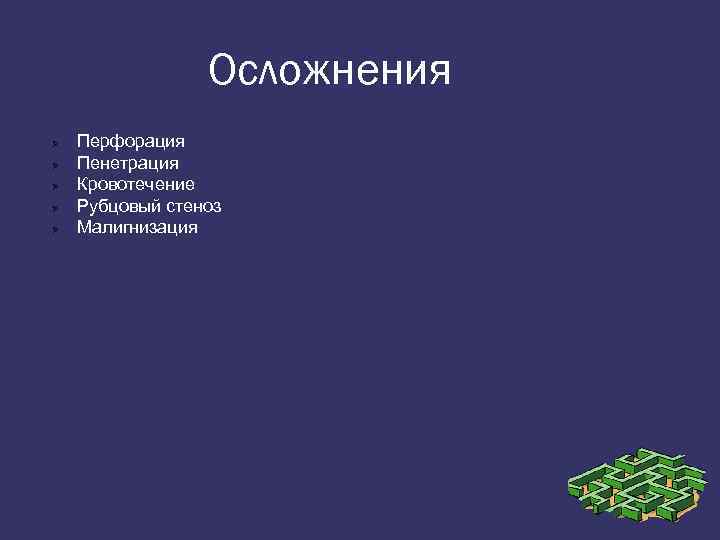 Осложнения

- Перфорация
- Пенетрация
- Кровотечение
- Рубцовый стеноз
- Малигнизация